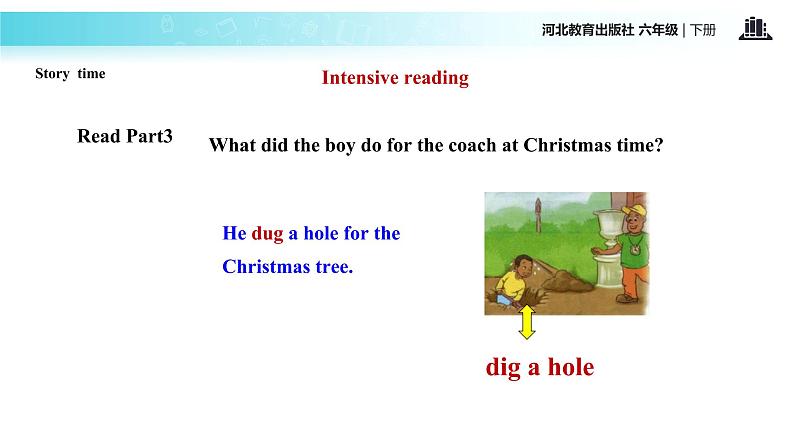 河北教育出版社 六年级 | 下册

Story time

Intensive reading

Read Part3

What did the boy do for the coach at Christmas time?

He dug a hole for the Christmas tree.

dig a hole